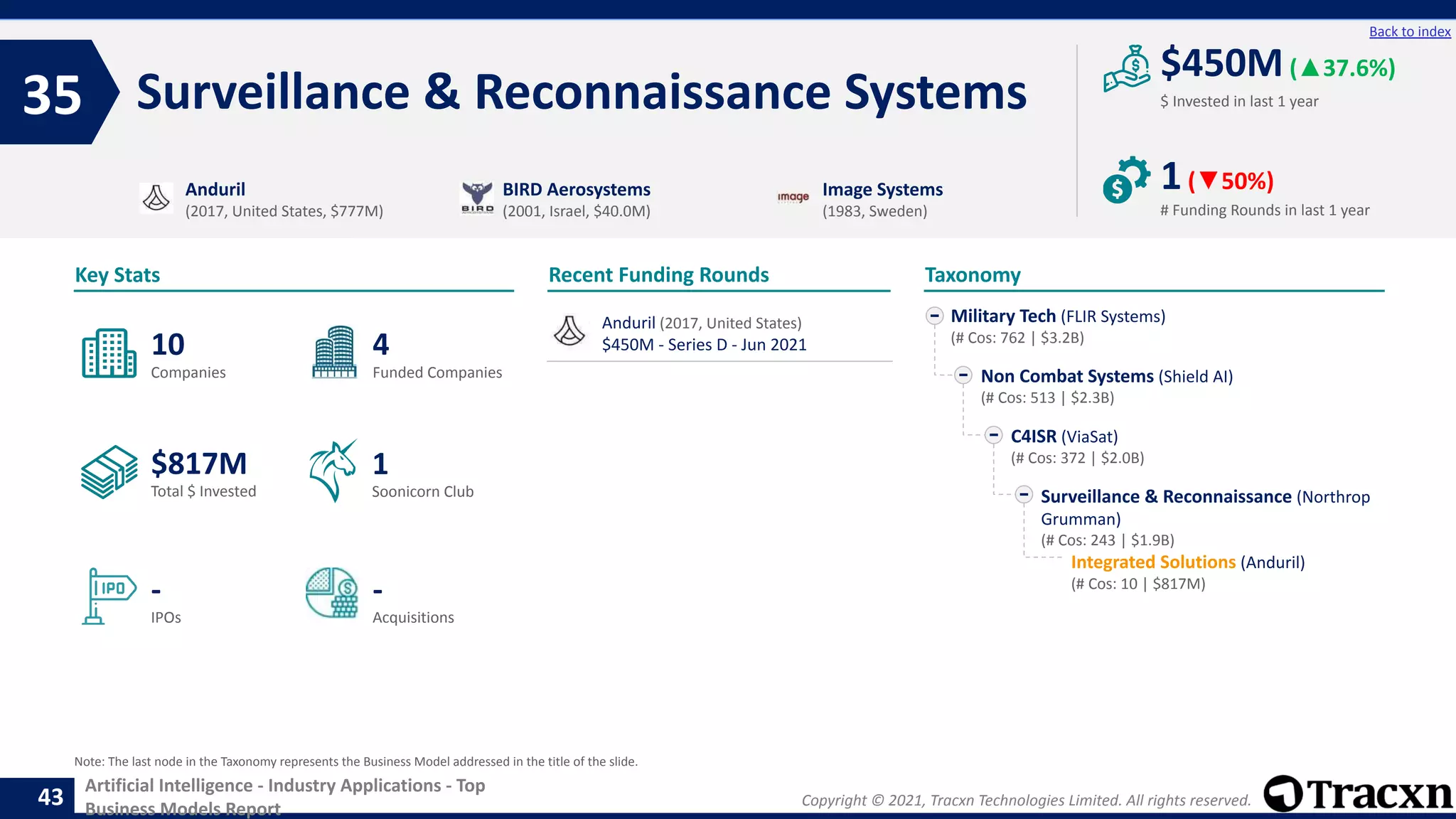 Back to index

35 Surveillance & Reconnaissance Systems

$450M (▲37.6%)
$ Invested in last 1 year

1 (▼50%)
# Funding Rounds in last 1 year

Anduril
(2017, United States, $777M)

BIRD
BIRD Aerosystems
(2001, Israel, $40.0M)

image
Image Systems
(1983, Sweden)

Key Stats

10
Companies

4
Funded Companies

$817M
Total $ Invested

1
Soonicorn Club

IPO
-
IPOs

-
Acquisitions

Recent Funding Rounds

Anduril (2017, United States)
$450M - Series D - Jun 2021

Taxonomy

Military Tech (FLIR Systems)
(# Cos: 762 | $3.2B)

Non Combat Systems (Shield AI)
(# Cos: 513 | $2.3B)

C4ISR (ViaSat)
(# Cos: 372 | $2.0B)

Surveillance & Reconnaissance (Northrop Grumman)
(# Cos: 243 | $1.9B)

Integrated Solutions (Anduril)
(# Cos: 10 | $817M)

Note: The last node in the Taxonomy represents the Business Model addressed in the title of the slide.

43 Artificial Intelligence - Industry Applications - Top Business Models Report

Copyright © 2021, Tracxn Technologies Limited. All rights reserved.

Tracxn